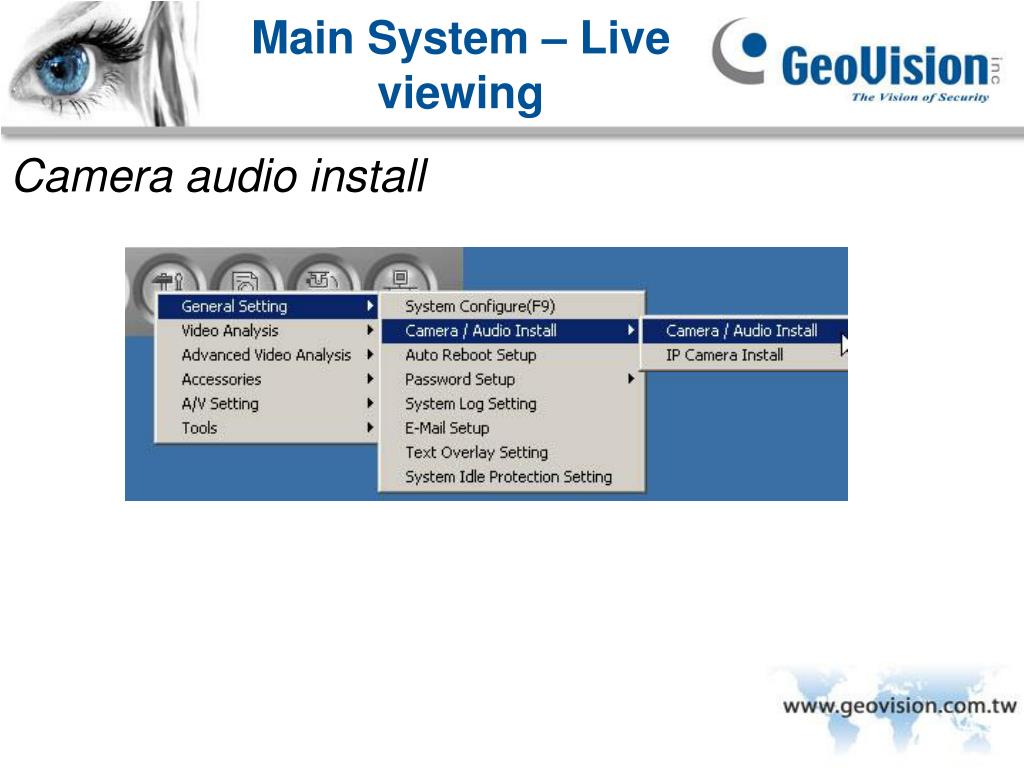 Main System – Live viewing

GeoVision inc
The Vision of Security

Camera audio install

General Setting
Video Analysis
Advanced Video Analysis
Accessories
A/V Setting
Tools

System Configure(F9)
Camera / Audio Install
Auto Reboot Setup
Password Setup
System Log Setting
E-Mail Setup
Text Overlay Setting
System Idle Protection Setting

Camera / Audio Install
IP Camera Install

www.geovision.com.tw